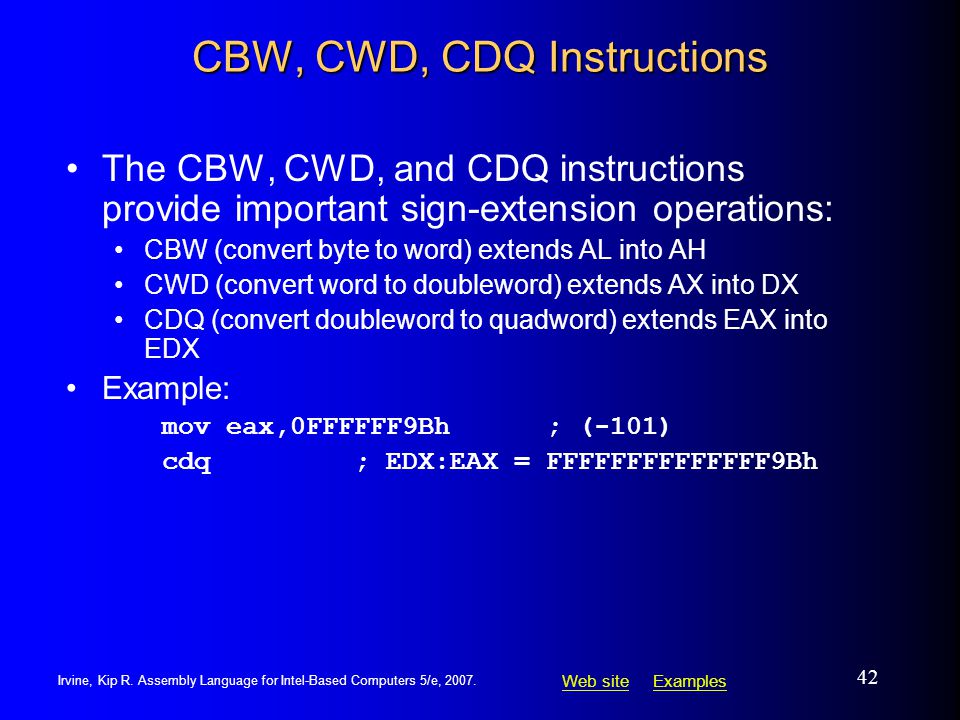 CBW, CWD, CDQ Instructions

• The CBW, CWD, and CDQ instructions provide important sign-extension operations:
  • CBW (convert byte to word) extends AL into AH
  • CWD (convert word to doubleword) extends AX into DX
  • CDQ (convert doubleword to quadword) extends EAX into EDX
• Example:

mov eax,0FFFFFF9Bh ; (-101)
cdq ; EDX:EAX = FFFFFFFFFFFFFF9Bh

Irvine, Kip R. Assembly Language for Intel-Based Computers 5/e, 2007.

Web site Examples

42